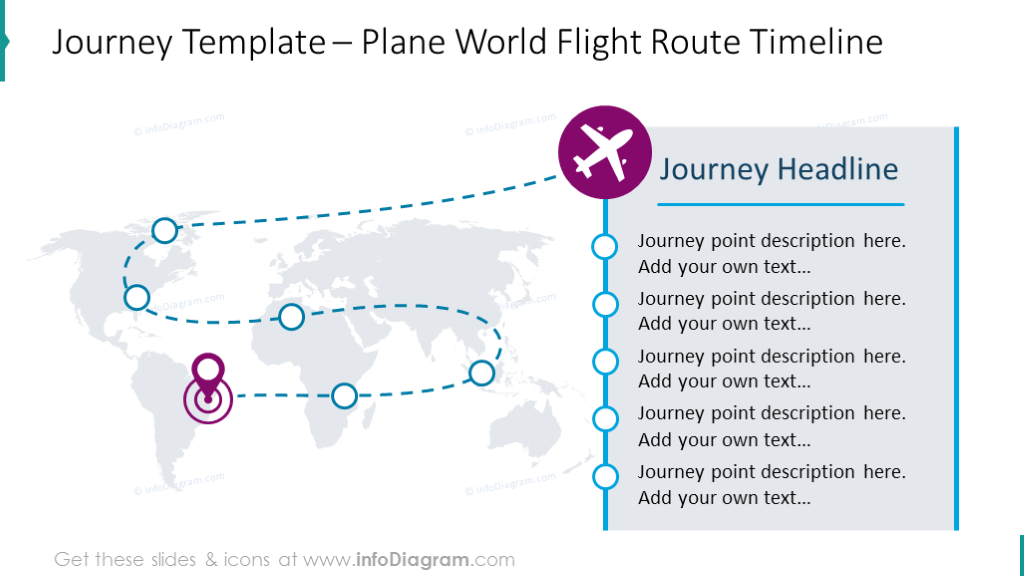 Journey Template – Plane World Flight Route Timeline

© infoDiagram.com

© infoDiagram.com

© infoDiagram.com

© infoDiagram.com

© infoDiagram.com

© infoDiagram.com

Journey Headline

Journey point description here. Add your own text…

Journey point description here. Add your own text…

Journey point description here. Add your own text…

Journey point description here. Add your own text…

Journey point description here. Add your own text…

Get these slides & icons at www.infoDiagram.com